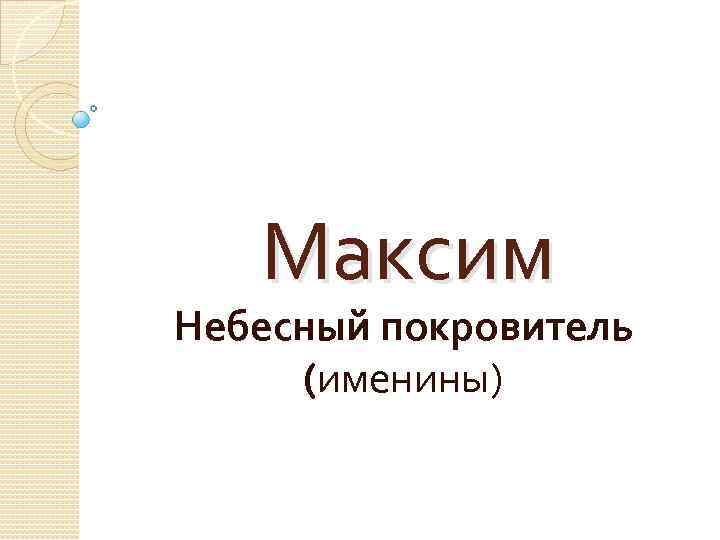 Максим

Небесный покровитель (именины)